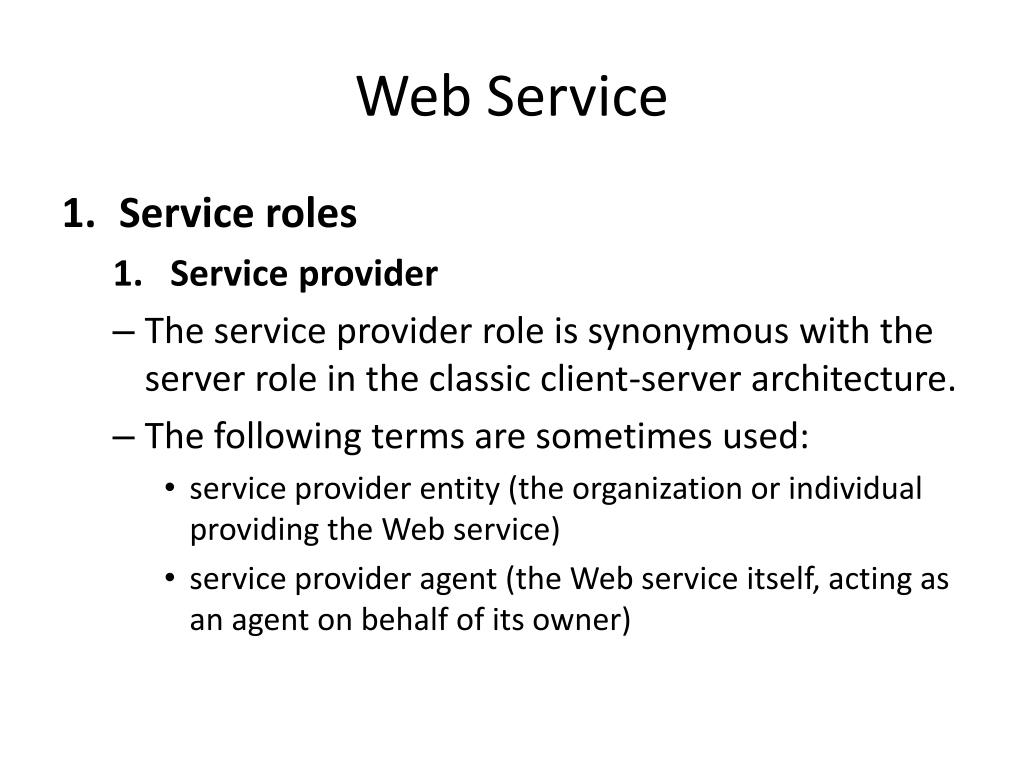 Web Service

1. Service roles

1. Service provider

– The service provider role is synonymous with the server role in the classic client-server architecture.

– The following terms are sometimes used:

• service provider entity (the organization or individual providing the Web service)

• service provider agent (the Web service itself, acting as an agent on behalf of its owner)